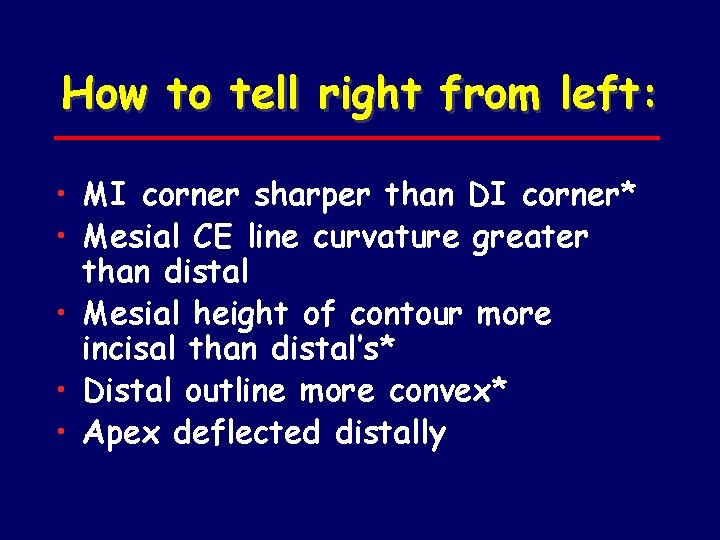 How to tell right from left:

• MI corner sharper than DI corner*
• Mesial CE line curvature greater than distal
• Mesial height of contour more incisal than distal's*
• Distal outline more convex*
• Apex deflected distally